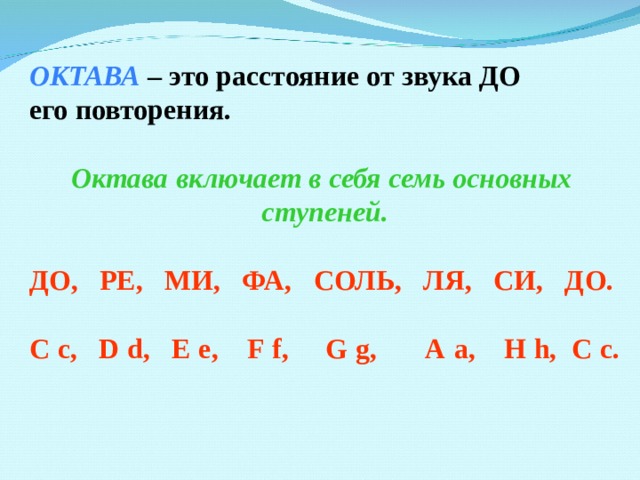 ОКТАВА – это расстояние от звука ДО его повторения.

Октава включает в себя семь основных ступеней.

ДО, РЕ, МИ, ФА, СОЛЬ, ЛЯ, СИ, ДО.

C c, D d, E e, F f, G g, A a, H h, C c.